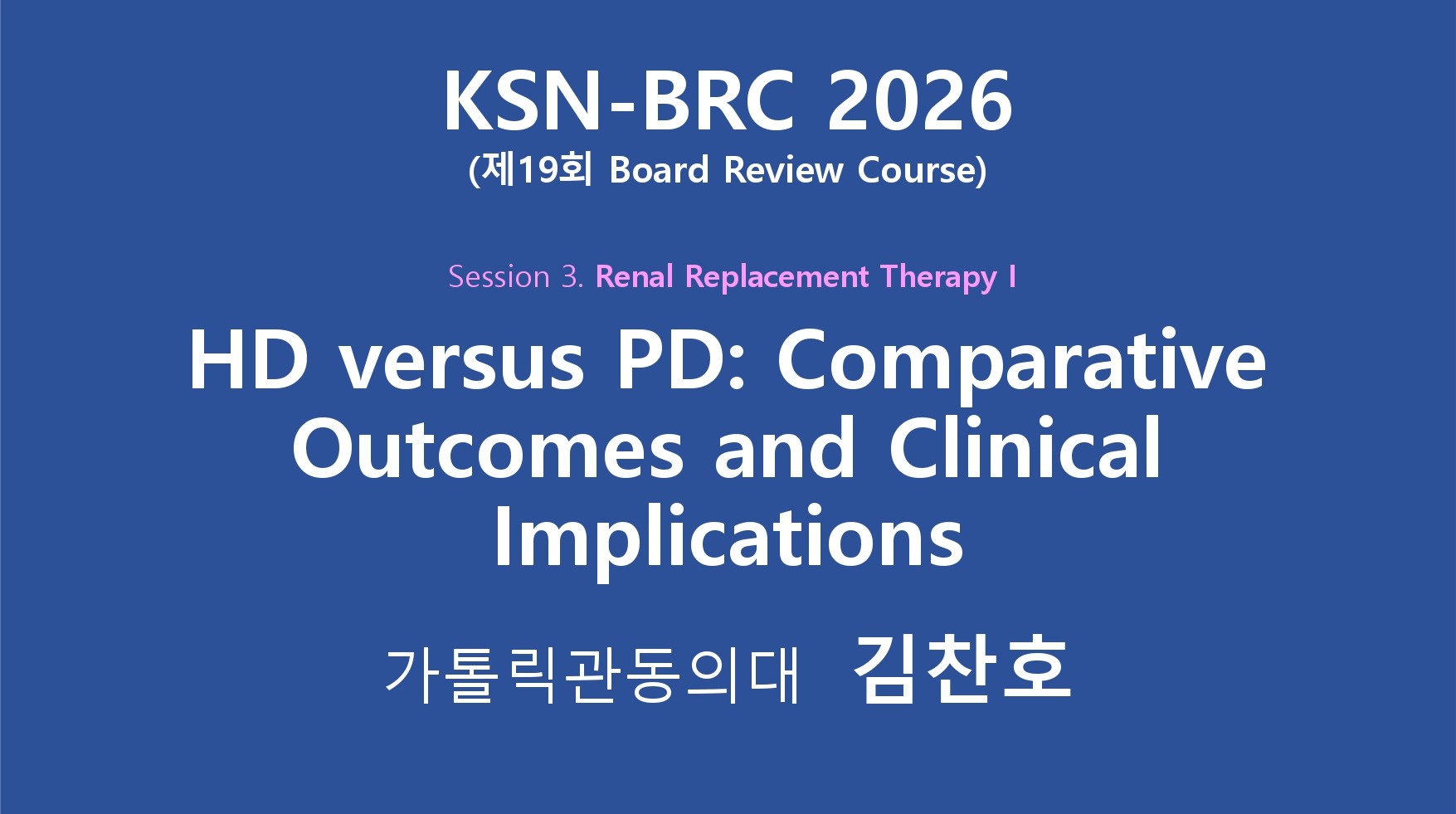 KSN-BRC 2026
(제19회 Board Review Course)

Session 3. Renal Replacement Therapy I

HD versus PD: Comparative Outcomes and Clinical Implications

가톨릭관동의대 김찬호